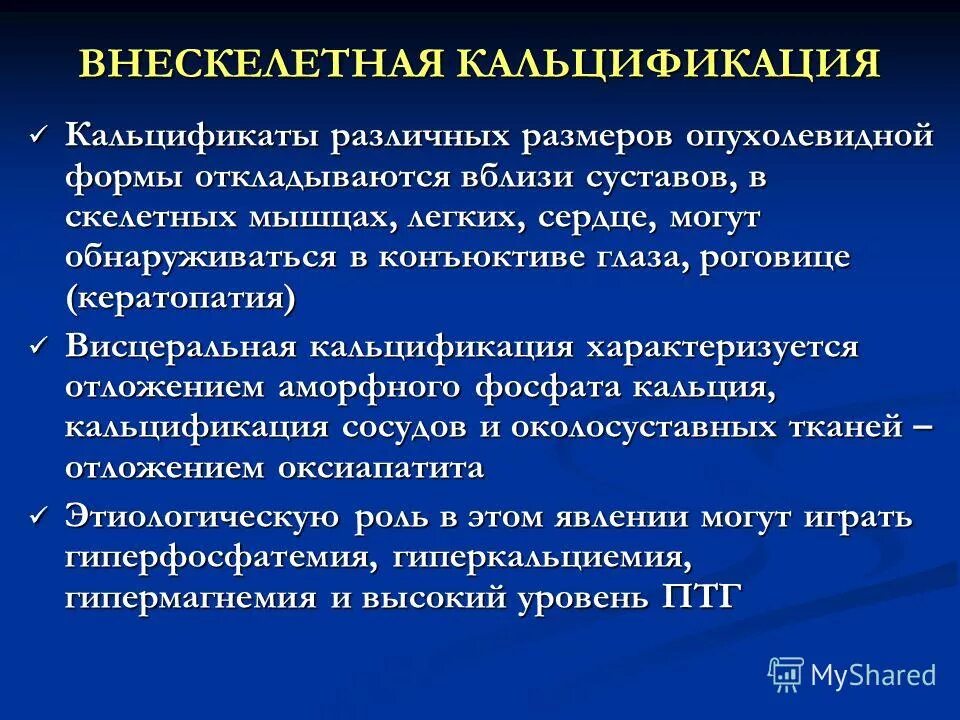 ВНЕСКЕЛЕТНАЯ КАЛЬЦИФИКАЦИЯ

✓ Кальцификаты различных размеров опухолевидной формы откладываются вблизи суставов, в скелетных мышцах, легких, сердце, могут обнаруживаться в конъюктиве глаза, роговице (кератопатия)

✓ Висцеральная кальцификация характеризуется отложением аморфного фосфата кальция, кальцификация сосудов и околосуставных тканей – отложением оксиапатита

✓ Этиологическую роль в этом явлении могут играть гиперфосфатемия, гиперкальциемия, гипермагнемия и высокий уровень ПТГ

MyShared